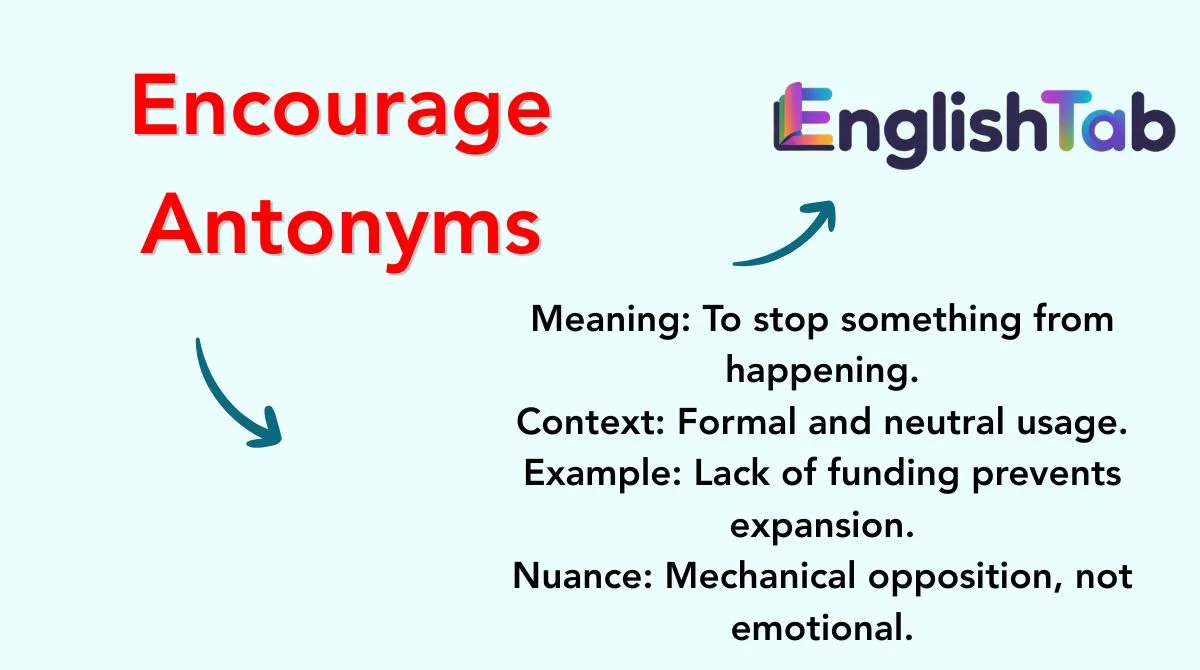 Encourage Antonyms

EnglishTab

Meaning: To stop something from happening.
Context: Formal and neutral usage.
Example: Lack of funding prevents expansion.
Nuance: Mechanical opposition, not emotional.